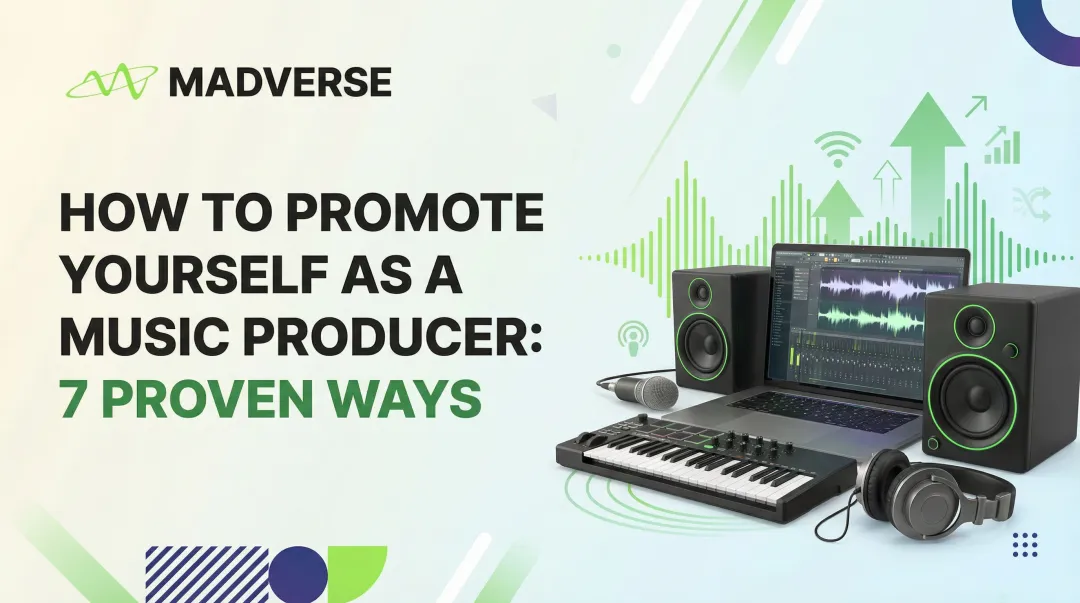 MADVERSE

HOW TO PROMOTE YOURSELF AS A MUSIC PRODUCER: 7 PROVEN WAYS